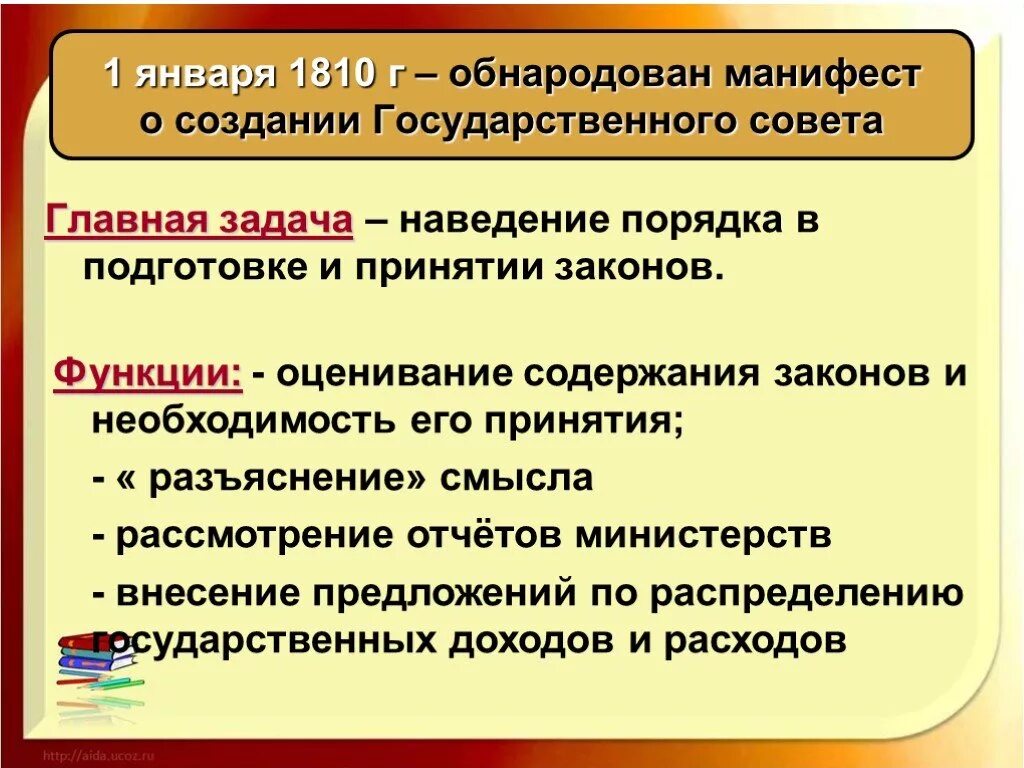 1 января 1810 г – обнародован манифест о создании Государственного совета

Главная задача – наведение порядка в подготовке и принятии законов.

Функции: - оценивание содержания законов и необходимость его принятия;

- « разъяснение» смысла

- рассмотрение отчётов министерств

- внесение предложений по распределению государственных доходов и расходов

http://aida.ucoz.ru